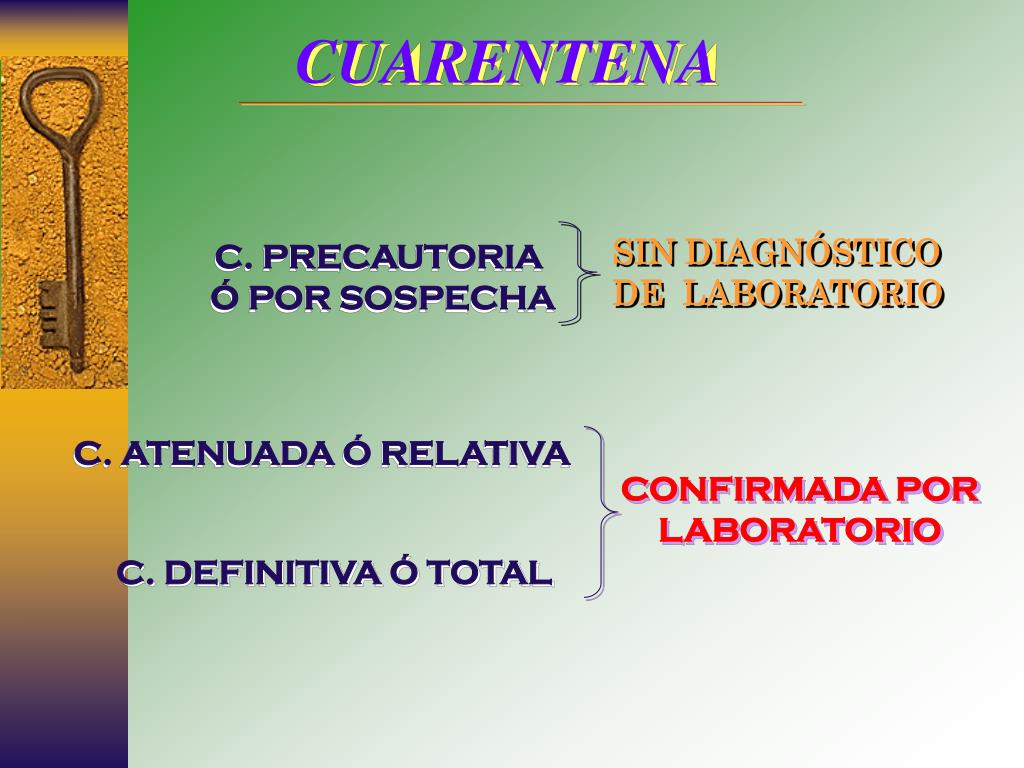 CUARENTENA

C. PRECAUTORIA
Ó POR SOSPECHA

SIN DIAGNÓSTICO
DE LABORATORIO

C. ATENUADA Ó RELATIVA

C. DEFINITIVA Ó TOTAL

CONFIRMADA POR
LABORATORIO